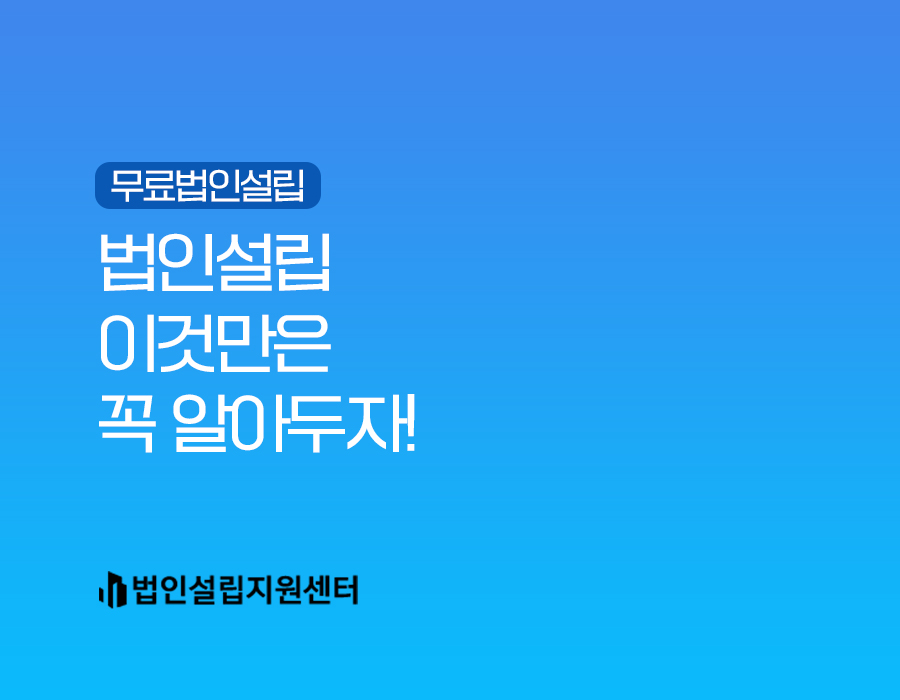 무료법인설립

법인설립
이것만은
꼭 알아두자!

법인설립지원센터